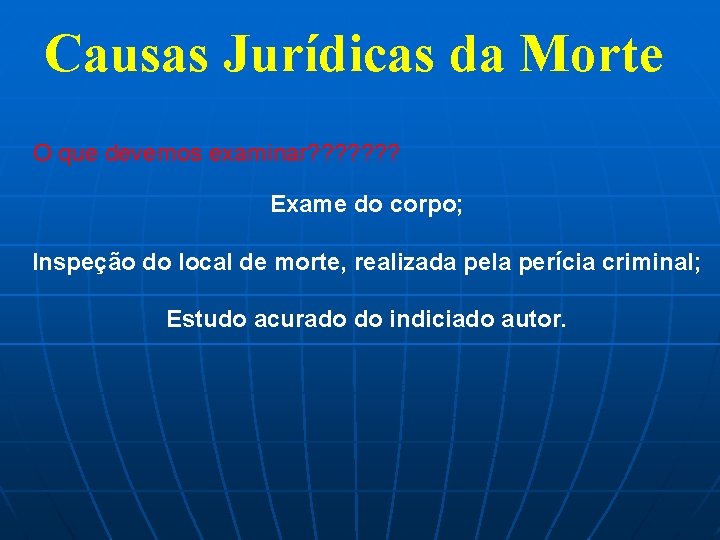 Causas Jurídicas da Morte

O que devemos examinar???????

Exame do corpo;

Inspeção do local de morte, realizada pela perícia criminal;

Estudo acurado do indiciado autor.